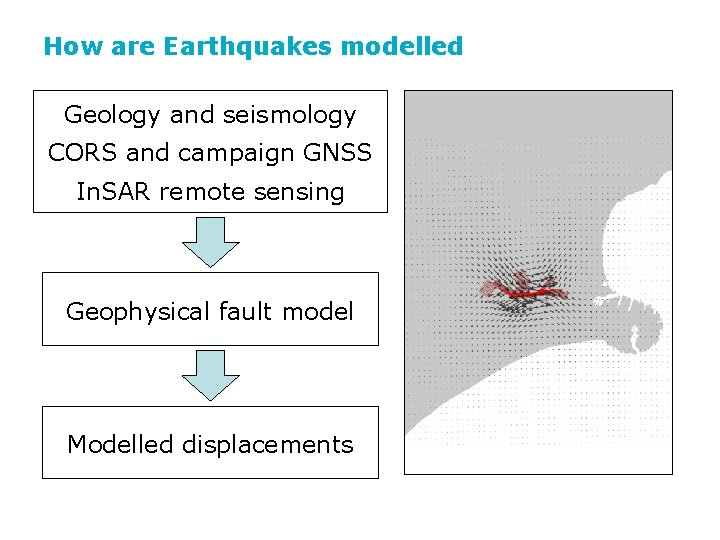 How are Earthquakes modelled

Geology and seismology
CORS and campaign GNSS
InSAR remote sensing

Geophysical fault model

Modelled displacements